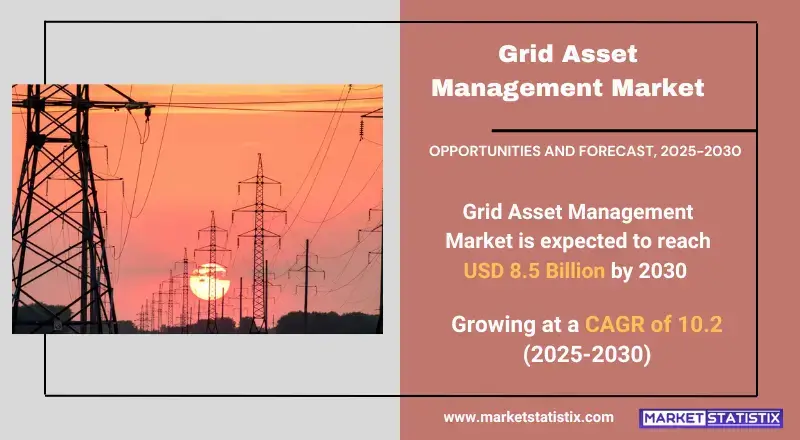 Grid Asset Management Market

OPPORTUNITIES AND FORECAST, 2025-2030

Grid Asset Management Market is expected to reach USD 8.5 Billion by 2030

Growing at a CAGR of 10.2 (2025-2030)

www.marketstatistix.com

MARKET STATISTIX